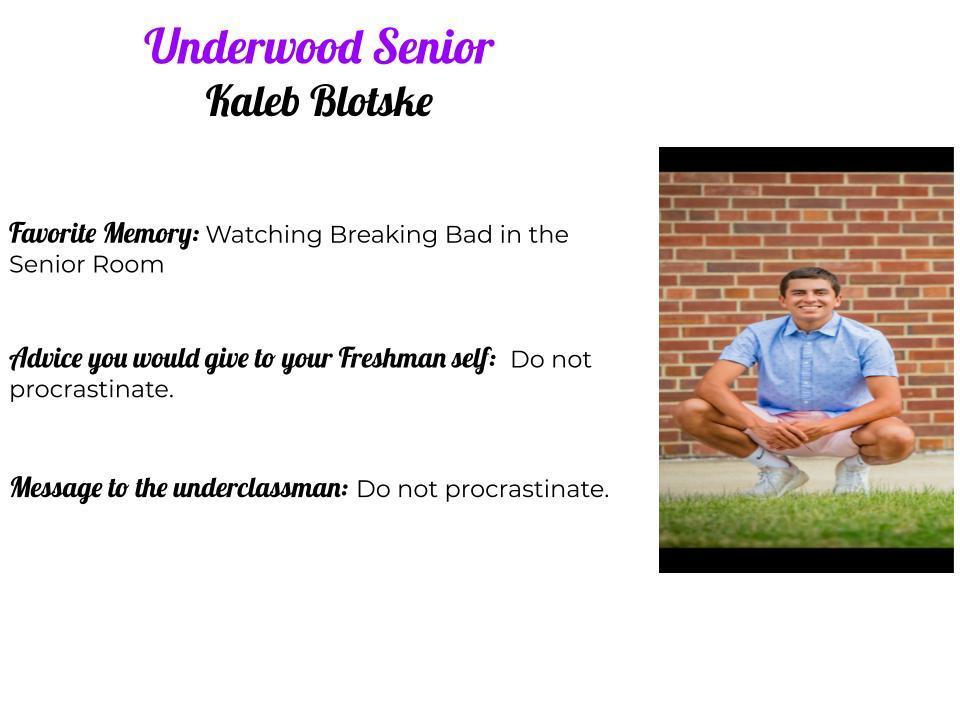 Underwood Senior
Kaleb Blotske

Favorite Memory: Watching Breaking Bad in the Senior Room

Advice you would give to your Freshman self: Do not procrastinate.

Message to the underclassman: Do not procrastinate.